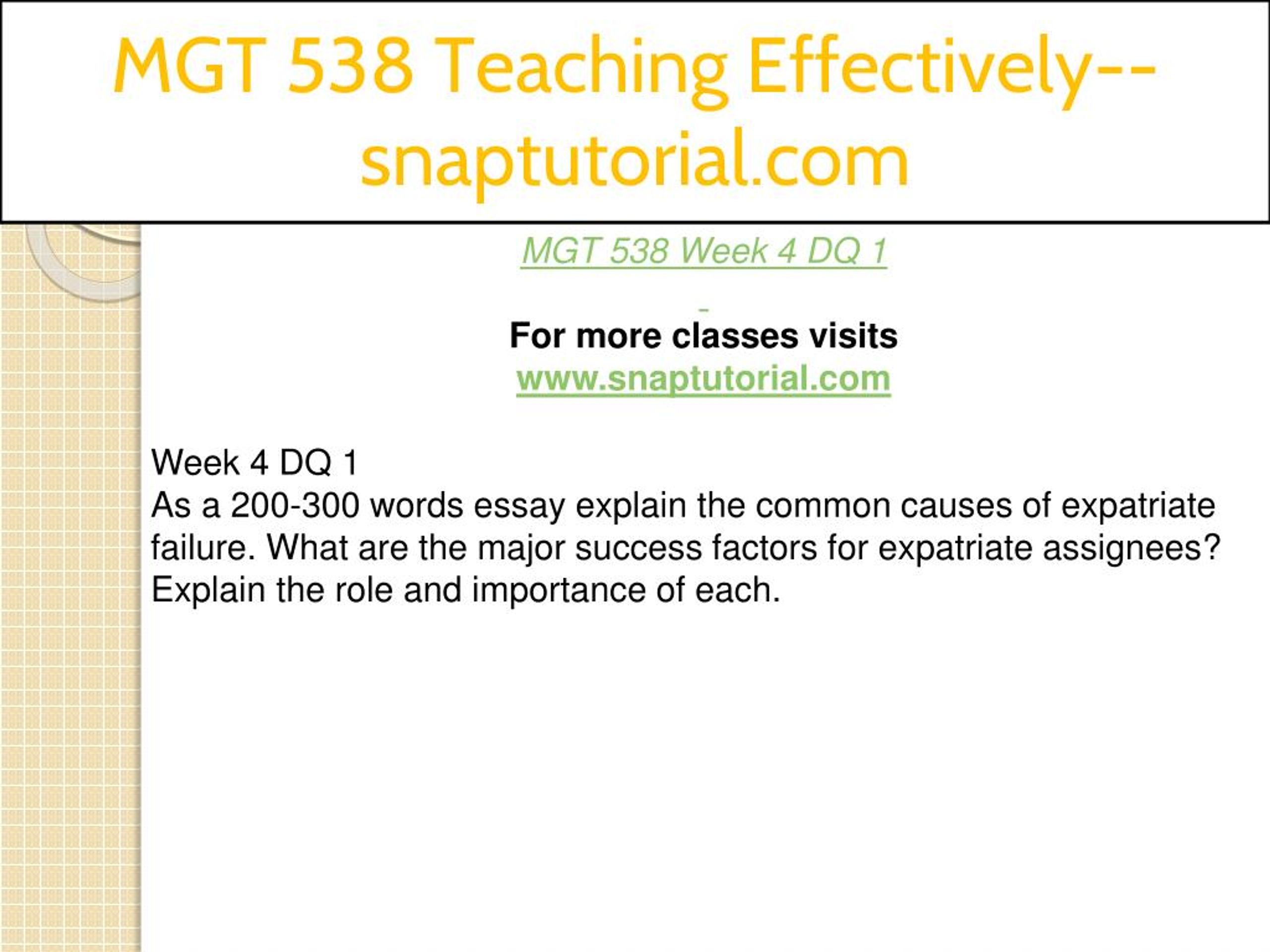 MGT 538 Teaching Effectively--snaptutorial.com

MGT 538 Week 4 DQ 1

For more classes visits
www.snaptutorial.com

Week 4 DQ 1
As a 200-300 words essay explain the common causes of expatriate failure. What are the major success factors for expatriate assignees? Explain the role and importance of each.